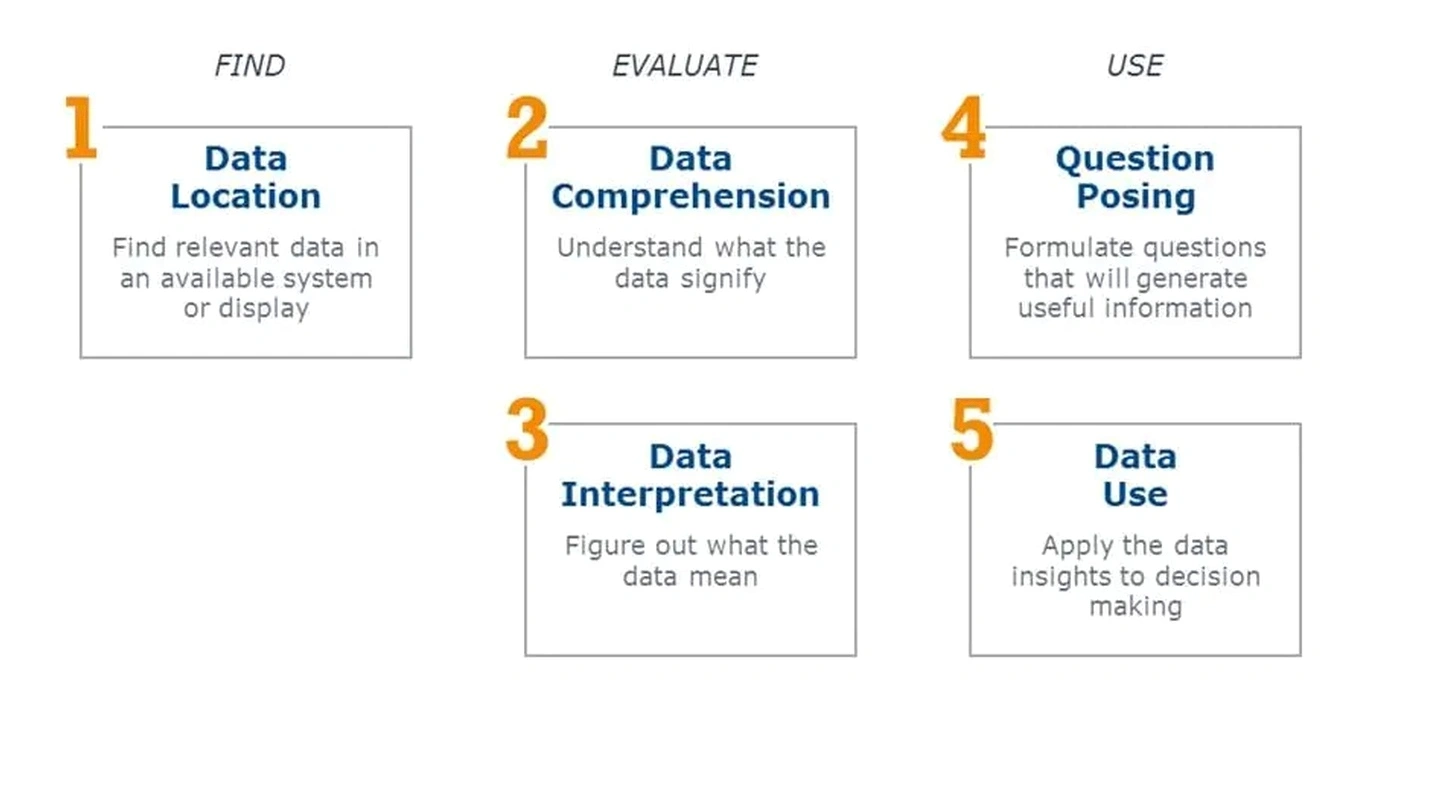 FIND

1
Data Location
Find relevant data in an available system or display

EVALUATE

2
Data Comprehension
Understand what the data signify

3
Data Interpretation
Figure out what the data mean

USE

4
Question Posing
Formulate questions that will generate useful information

5
Data Use
Apply the data insights to decision making